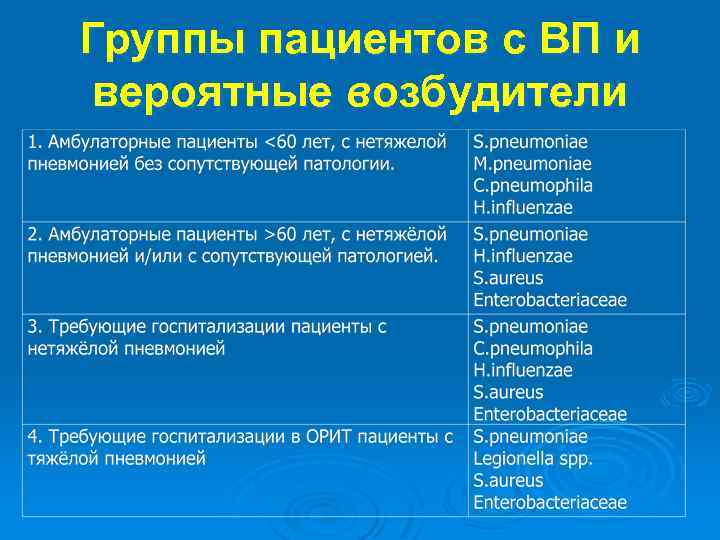 Группы пациентов с ВП и вероятные возбудители

| | |
|---|---|
| 1. Амбулаторные пациенты <60 лет, с нетяжелой пневмонией без сопутствующей патологии. | S.pneumoniae M.pneumoniae C.pneumophila H.influenzae |
| 2. Амбулаторные пациенты >60 лет, с нетяжёлой пневмонией и/или с сопутствующей патологией. | S.pneumoniae H.influenzae S.aureus Enterobacteriaceae |
| 3. Требующие госпитализации пациенты с нетяжёлой пневмонией | S.pneumoniae C.pneumophila H.influenzae S.aureus Enterobacteriaceae |
| 4. Требующие госпитализации в ОРИТ пациенты с тяжёлой пневмонией | S.pneumoniae Legionella spp. S.aureus Enterobacteriaceae |